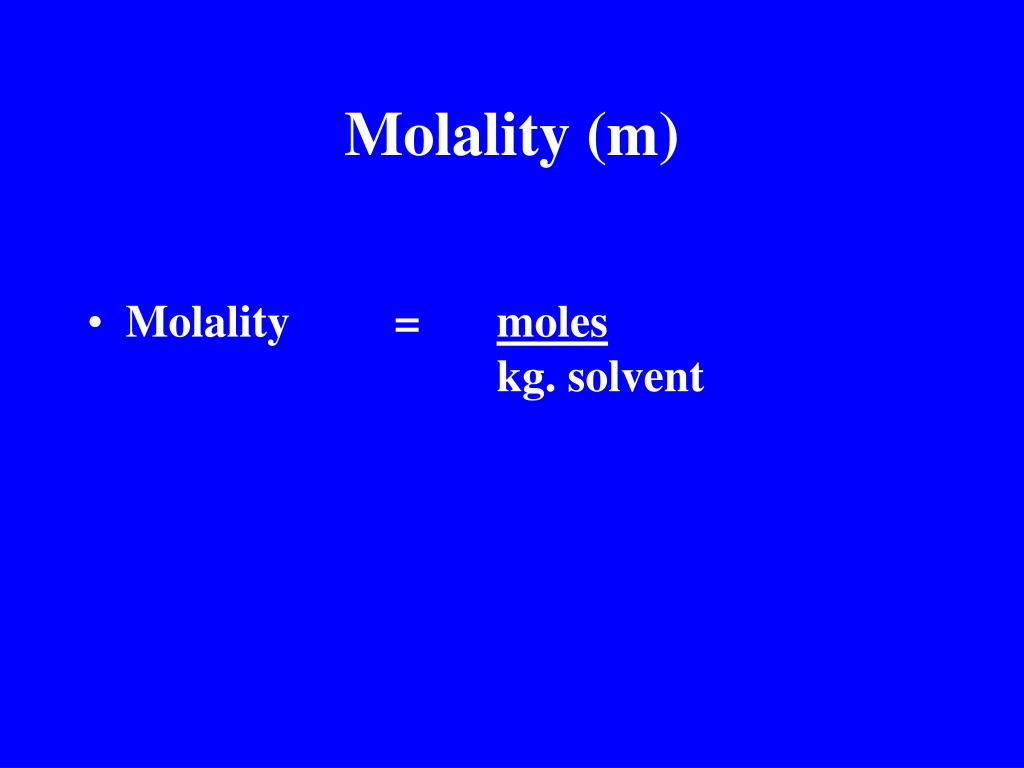 Molality (m)

• Molality = $\frac{\text{moles}}{\text{kg. solvent}}$